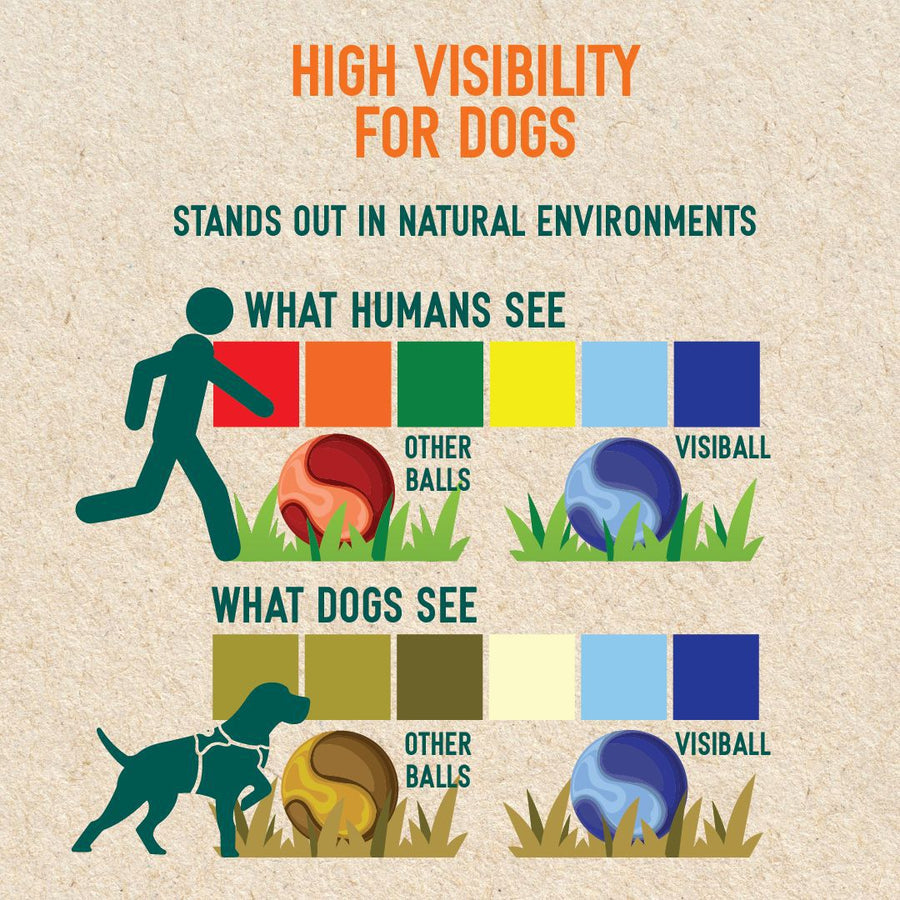 HIGH VISIBILITY FOR DOGS

STANDS OUT IN NATURAL ENVIRONMENTS

WHAT HUMANS SEE

OTHER BALLS

VISIBALL

WHAT DOGS SEE

OTHER BALLS

VISIBALL